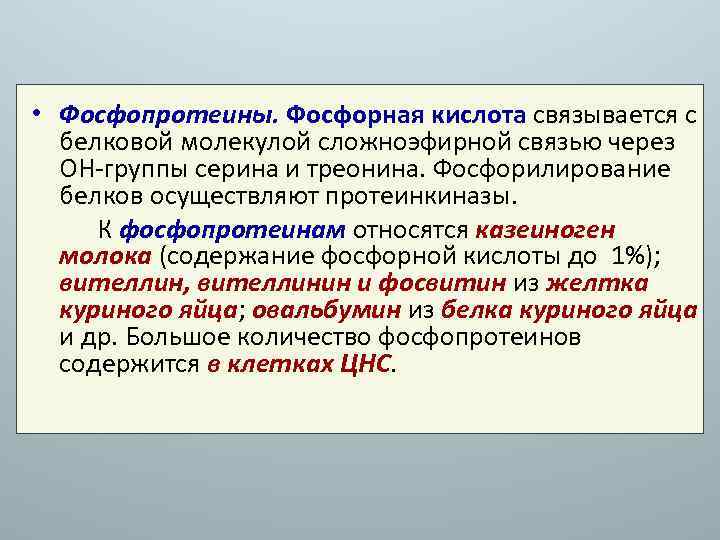 • Фосфопротеины. Фосфорная кислота связывается с белковой молекулой сложноэфирной связью через ОН-группы серина и треонина. Фосфорилирование белков осуществляют протеинкиназы.

К фосфопротеинам относятся казеиноген молока (содержание фосфорной кислоты до 1%); вителлин, вителлинин и фосвитин из желтка куриного яйца; овальбумин из белка куриного яйца и др. Большое количество фосфопротеинов содержится в клетках ЦНС.